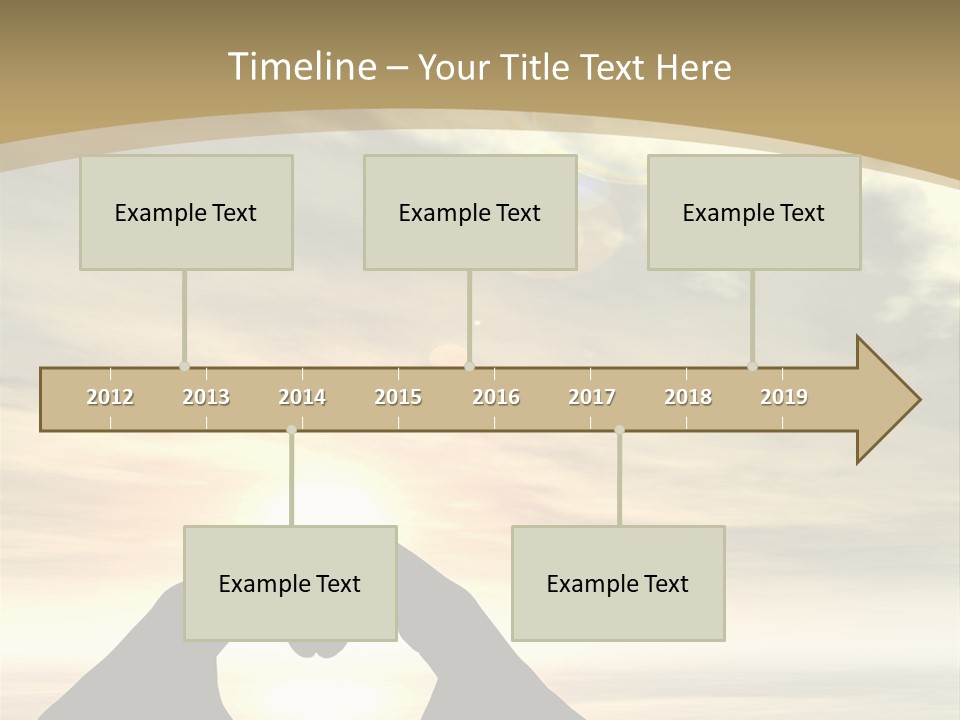 Timeline – Your Title Text Here

Example Text

Example Text

Example Text

2012 2013 2014 2015 2016 2017 2018 2019

Example Text

Example Text